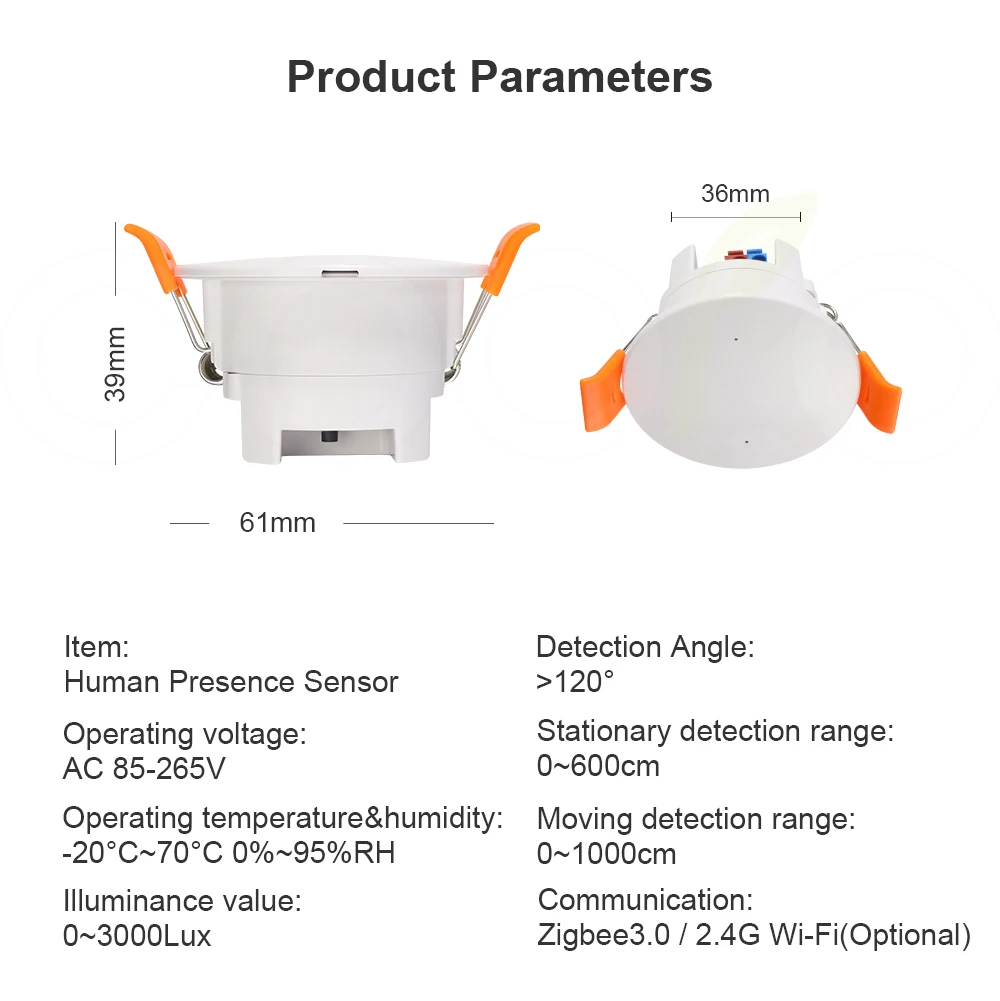 Product Parameters

39mm

61mm

36mm

Item:
Human Presence Sensor

Operating voltage:
AC 85-265V

Operating temperature&humidity:
-20°C~70°C 0%~95%RH

Illuminance value:
0~3000Lux

Detection Angle:
>120°

Stationary detection range:
0~600cm

Moving detection range:
0~1000cm

Communication:
Zigbee3.0 / 2.4G Wi-Fi(Optional)